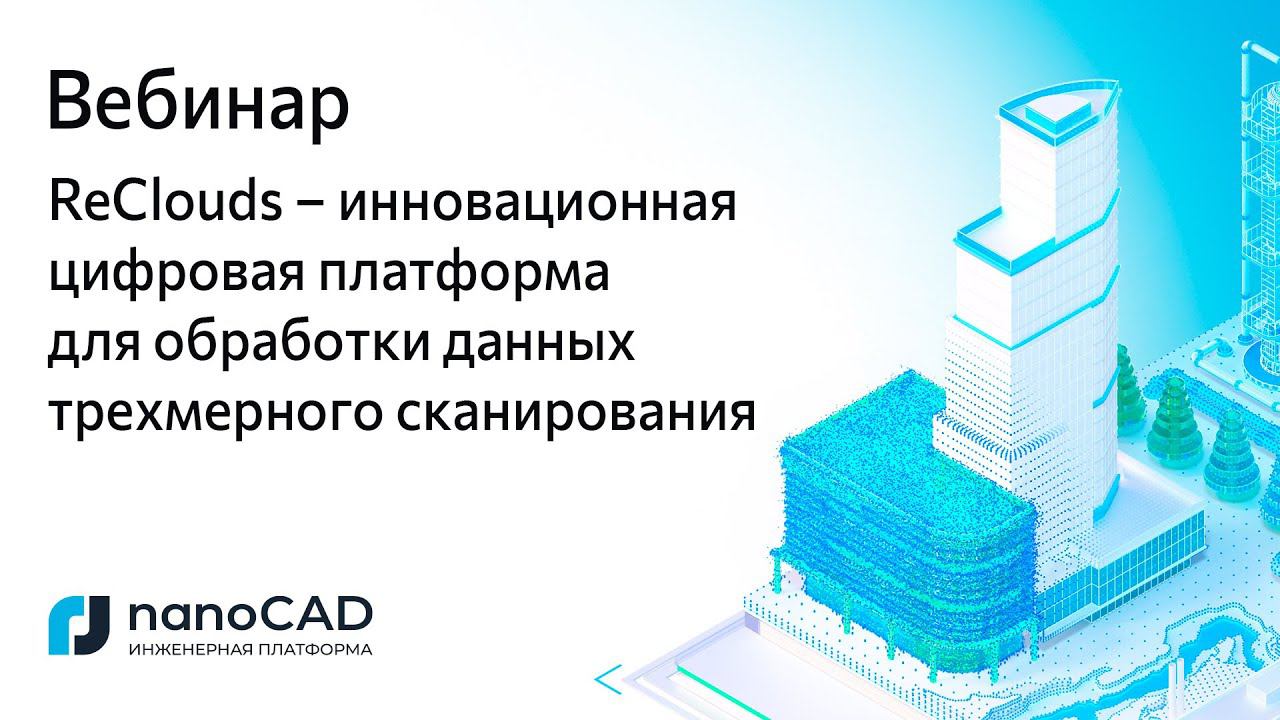 Вебинар

ReClouds – инновационная цифровая платформа для обработки данных трехмерного сканирования

nanoCAD
ИНЖЕНЕРНАЯ ПЛАТФОРМА